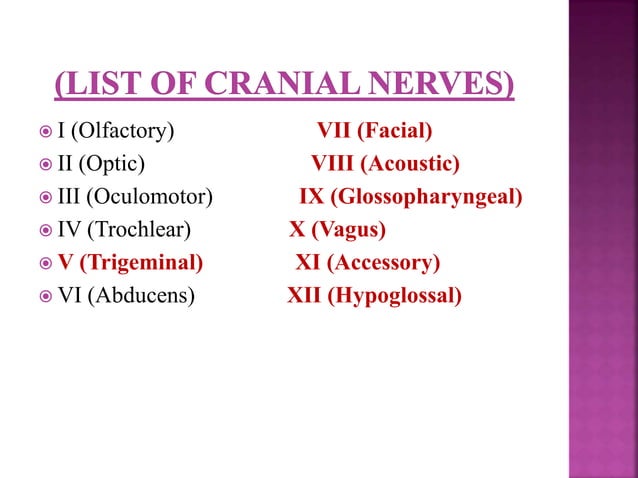 (LIST OF CRANIAL NERVES)

I (Olfactory) VII (Facial)
II (Optic) VIII (Acoustic)
III (Oculomotor) IX (Glossopharyngeal)
IV (Trochlear) X (Vagus)
V (Trigeminal) XI (Accessory)
VI (Abducens) XII (Hypoglossal)